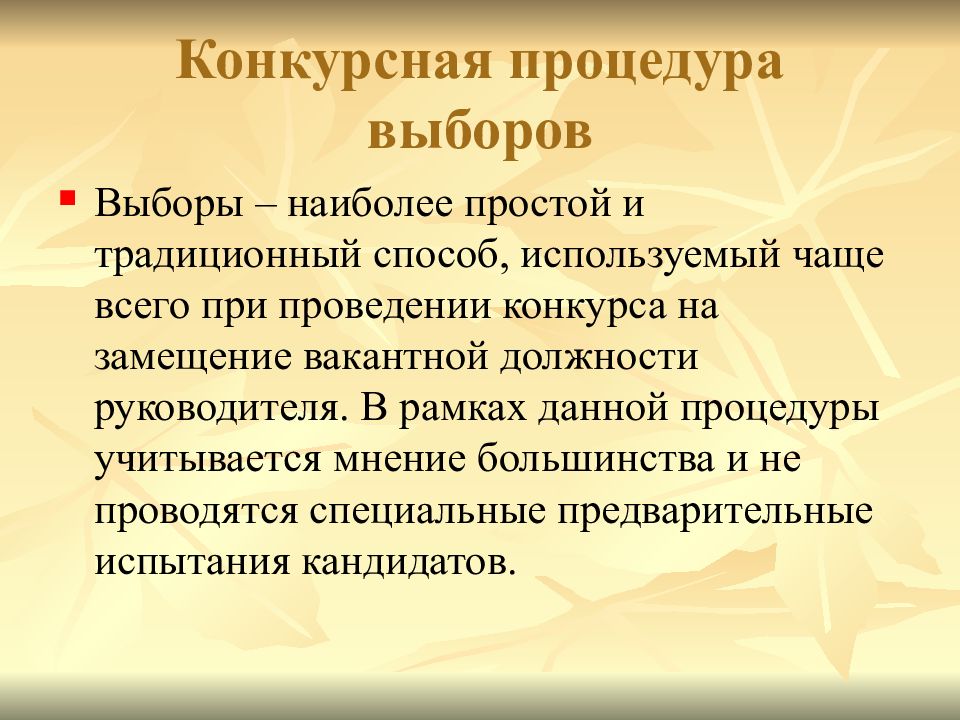 Конкурсная процедура выборов

Выборы – наиболее простой и традиционный способ, используемый чаще всего при проведении конкурса на замещение вакантной должности руководителя. В рамках данной процедуры учитывается мнение большинства и не проводятся специальные предварительные испытания кандидатов.